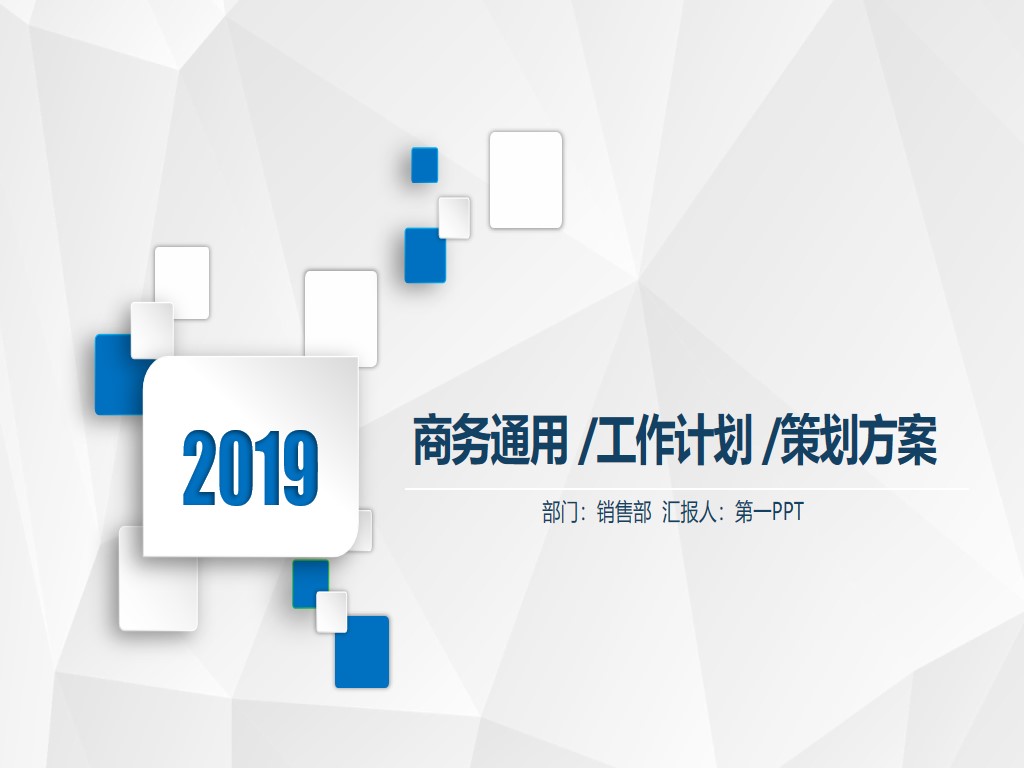 2019

商务通用 /工作计划 /策划方案

部门：销售部 汇报人：第一PPT